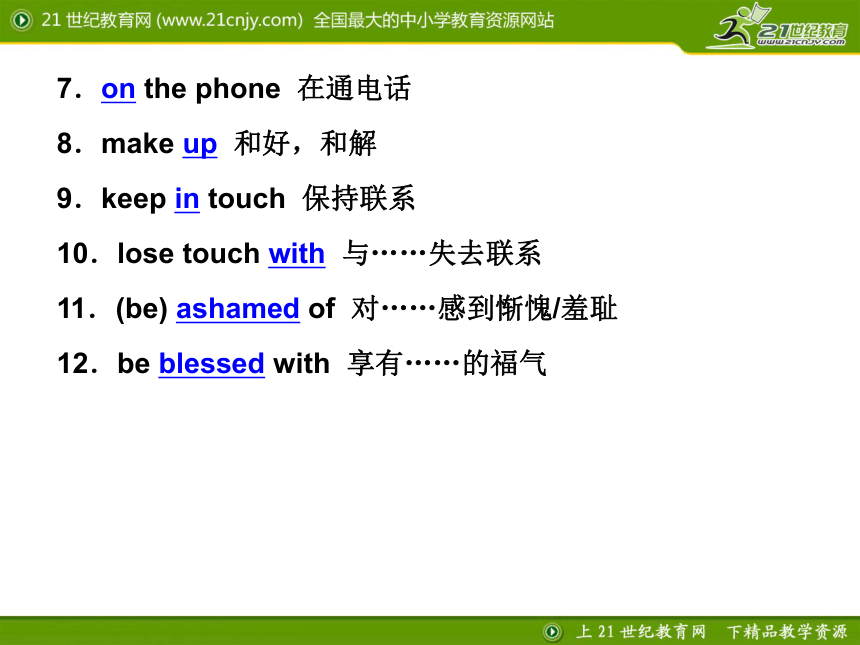 21 世纪教育网 (www.21cnjy.com) 全国最大的中小学教育资源网站

21世纪教育
www.21cnjy.com

7．on the phone 在通电话

8．make up 和好，和解

9．keep in touch 保持联系

10．lose touch with 与……失去联系

11．(be) ashamed of 对……感到惭愧/羞耻

12．be blessed with 享有……的福气

上 21 世纪教育网 下精品教学资源